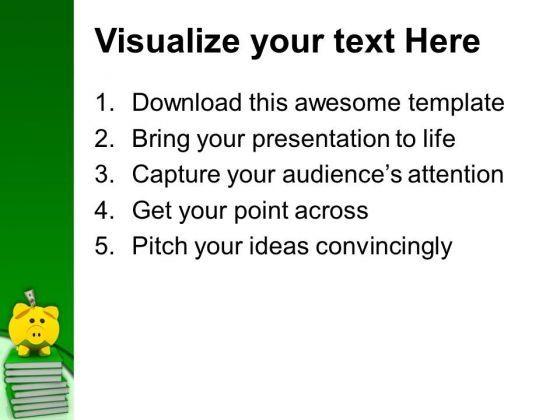 Visualize your text Here

1. Download this awesome template
2. Bring your presentation to life
3. Capture your audience's attention
4. Get your point across
5. Pitch your ideas convincingly